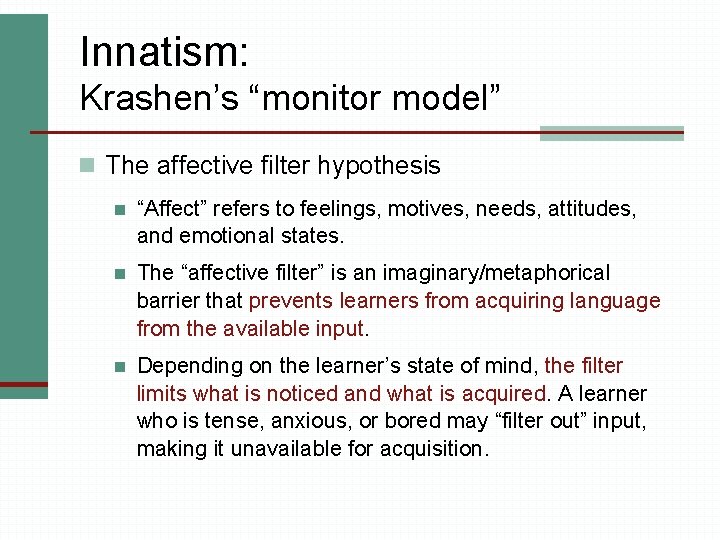 Innatism:
Krashen’s “monitor model”

The affective filter hypothesis

“Affect” refers to feelings, motives, needs, attitudes, and emotional states.

The “affective filter” is an imaginary/metaphorical barrier that prevents learners from acquiring language from the available input.

Depending on the learner’s state of mind, the filter limits what is noticed and what is acquired. A learner who is tense, anxious, or bored may “filter out” input, making it unavailable for acquisition.